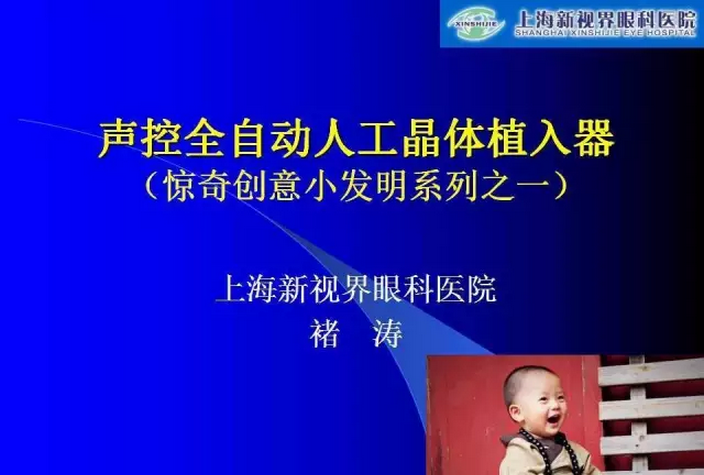 XINSHIJIE 上海新视界眼科医院
SHANGHAI XINSHIJIE EYE HOSPITAL

声控全自动人工晶体植入器
（惊奇创意小发明系列之一）

上海新视界眼科医院
褚 涛